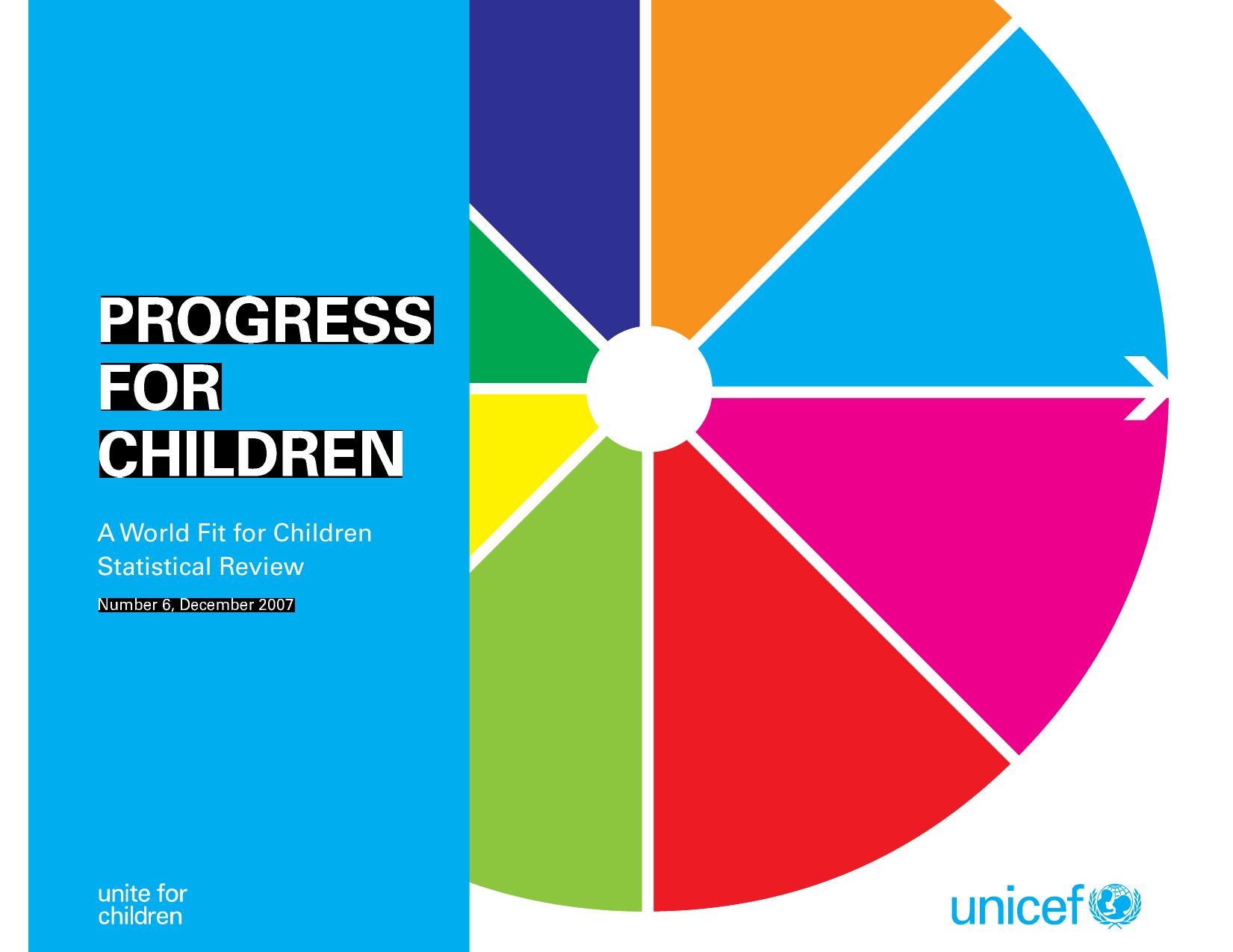 PROGRESS
FOR
CHILDREN

A World Fit for Children
Statistical Review

Number 6, December 2007

unite for
children

unicef